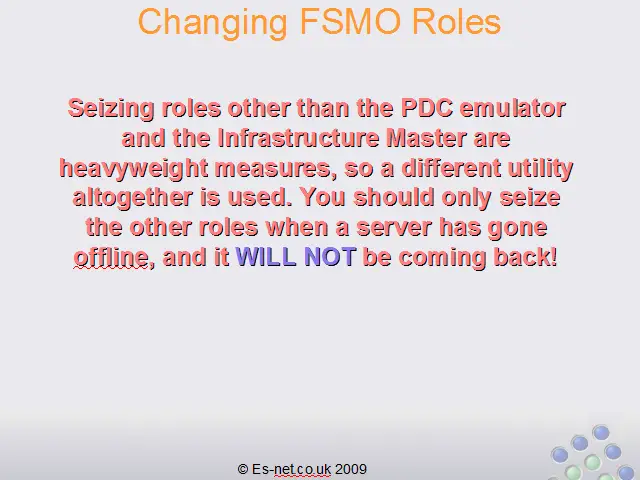 Changing FSMO Roles

Seizing roles other than the PDC emulator and the Infrastructure Master are heavyweight measures, so a different utility altogether is used. You should only seize the other roles when a server has gone offline, and it WILL NOT be coming back!

© Es-net.co.uk 2009